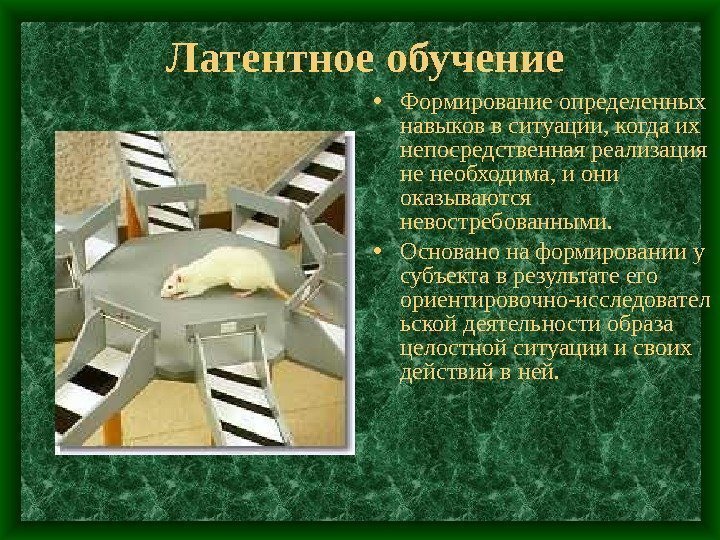 Латентное обучение

• Формирование определенных навыков в ситуации, когда их непосредственная реализация не необходима, и они оказываются невостребованными.

• Основано на формировании у субъекта в результате его ориентировочно-исследовательской деятельности образа целостной ситуации и своих действий в ней.